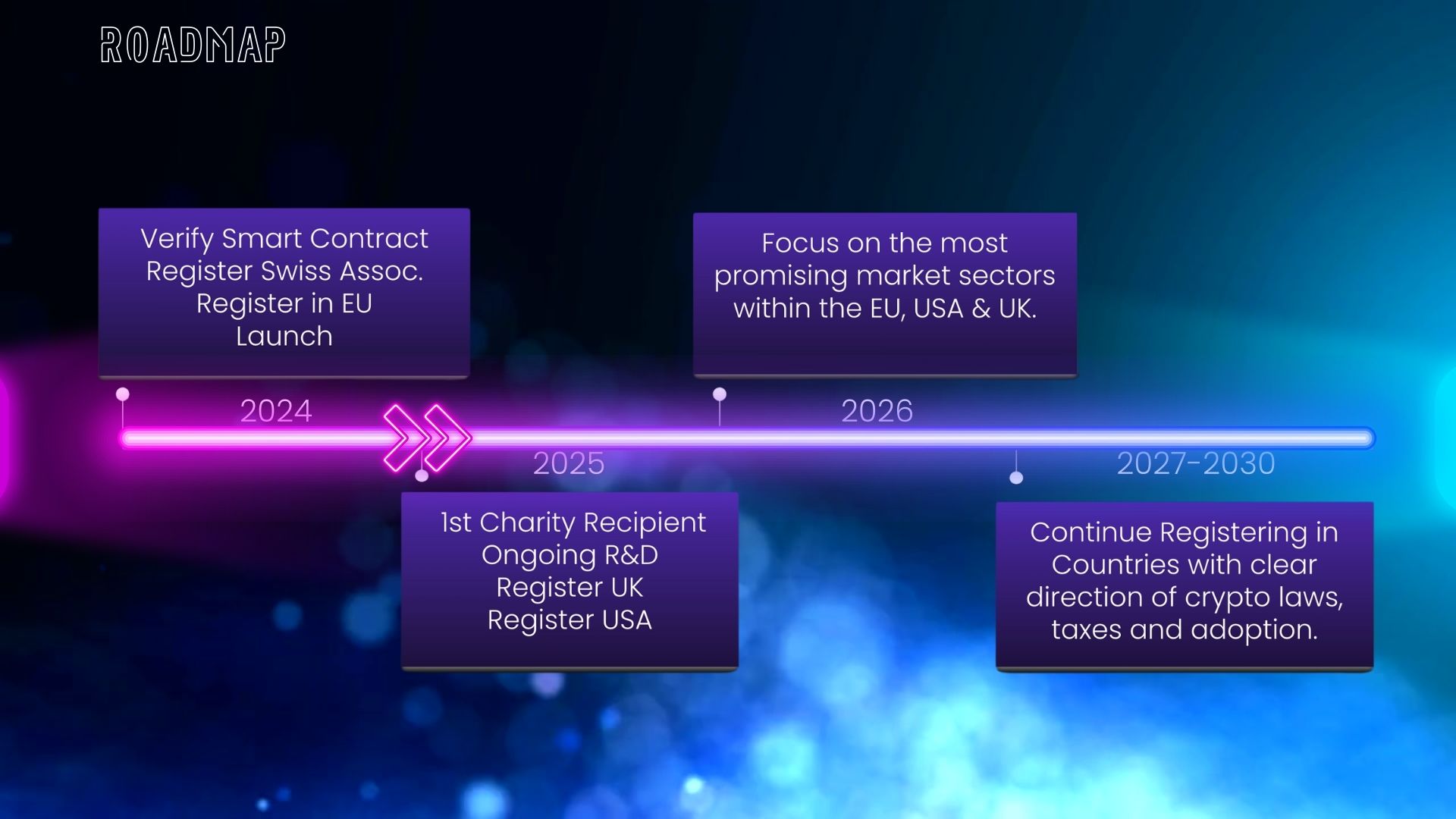 ROADMAP

Verify Smart Contract
Register Swiss Assoc.
Register in EU
Launch

2024

Focus on the most promising market sectors within the EU, USA & UK.

2026

2025

1st Charity Recipient
Ongoing R&D
Register UK
Register USA

2027-2030

Continue Registering in Countries with clear direction of crypto laws, taxes and adoption.